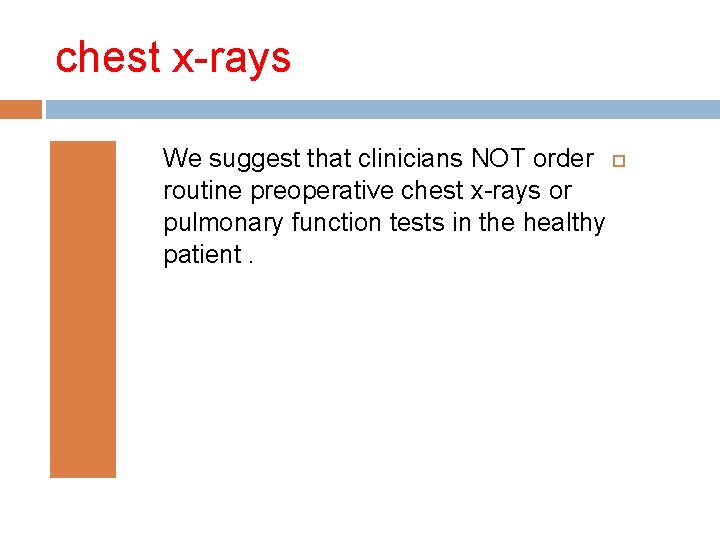 chest x-rays

We suggest that clinicians NOT order routine preoperative chest x-rays or pulmonary function tests in the healthy patient .